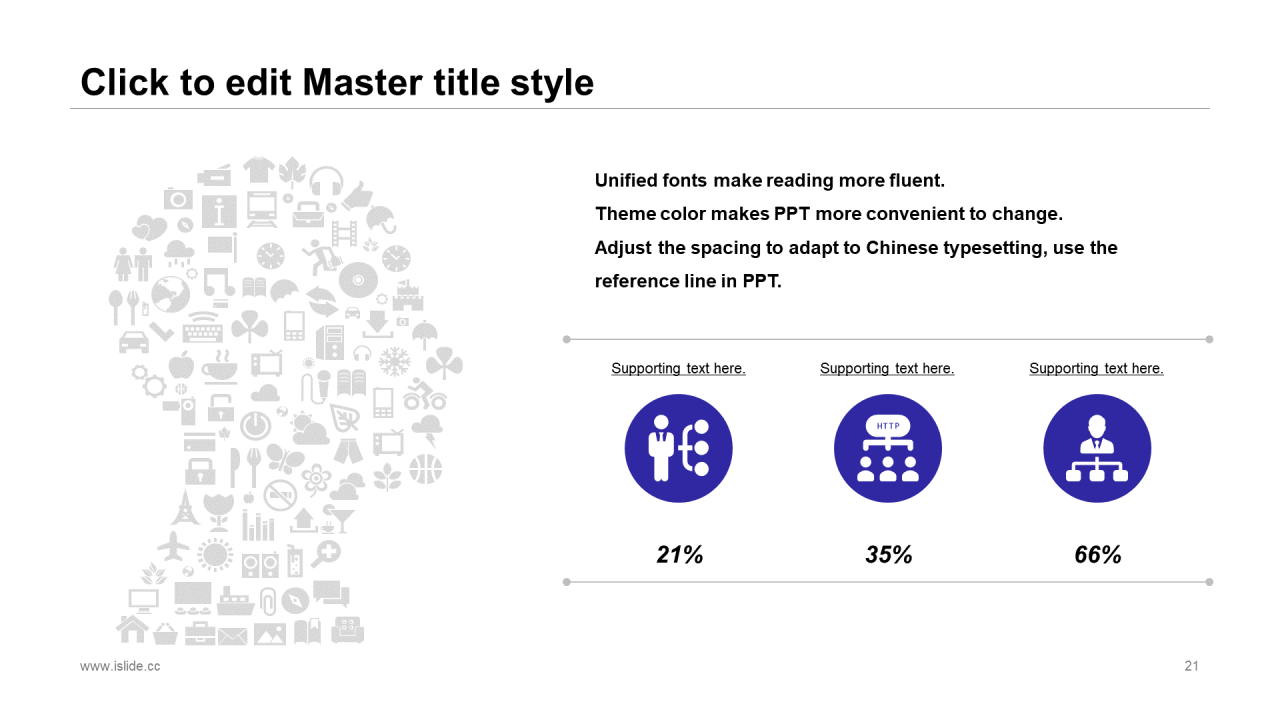 Click to edit Master title style

Unified fonts make reading more fluent.
Theme color makes PPT more convenient to change.
Adjust the spacing to adapt to Chinese typesetting, use the reference line in PPT.

Supporting text here.

Supporting text here.

Supporting text here.

HTTP

21%

35%

66%

www.islide.cc

21